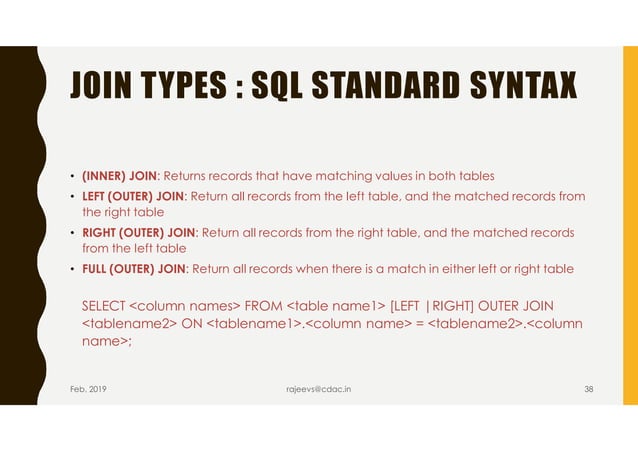 JOIN TYPES : SQL STANDARD SYNTAX

• (INNER) JOIN: Returns records that have matching values in both tables
• LEFT (OUTER) JOIN: Return all records from the left table, and the matched records from the right table
• RIGHT (OUTER) JOIN: Return all records from the right table, and the matched records from the left table
• FULL (OUTER) JOIN: Return all records when there is a match in either left or right table

SELECT <column names> FROM <table name1> [LEFT |RIGHT] OUTER JOIN <tablename2> ON <tablename1>.<column name> = <tablename2>.<column name>;

Feb. 2019

rajeevs@cdac.in

38